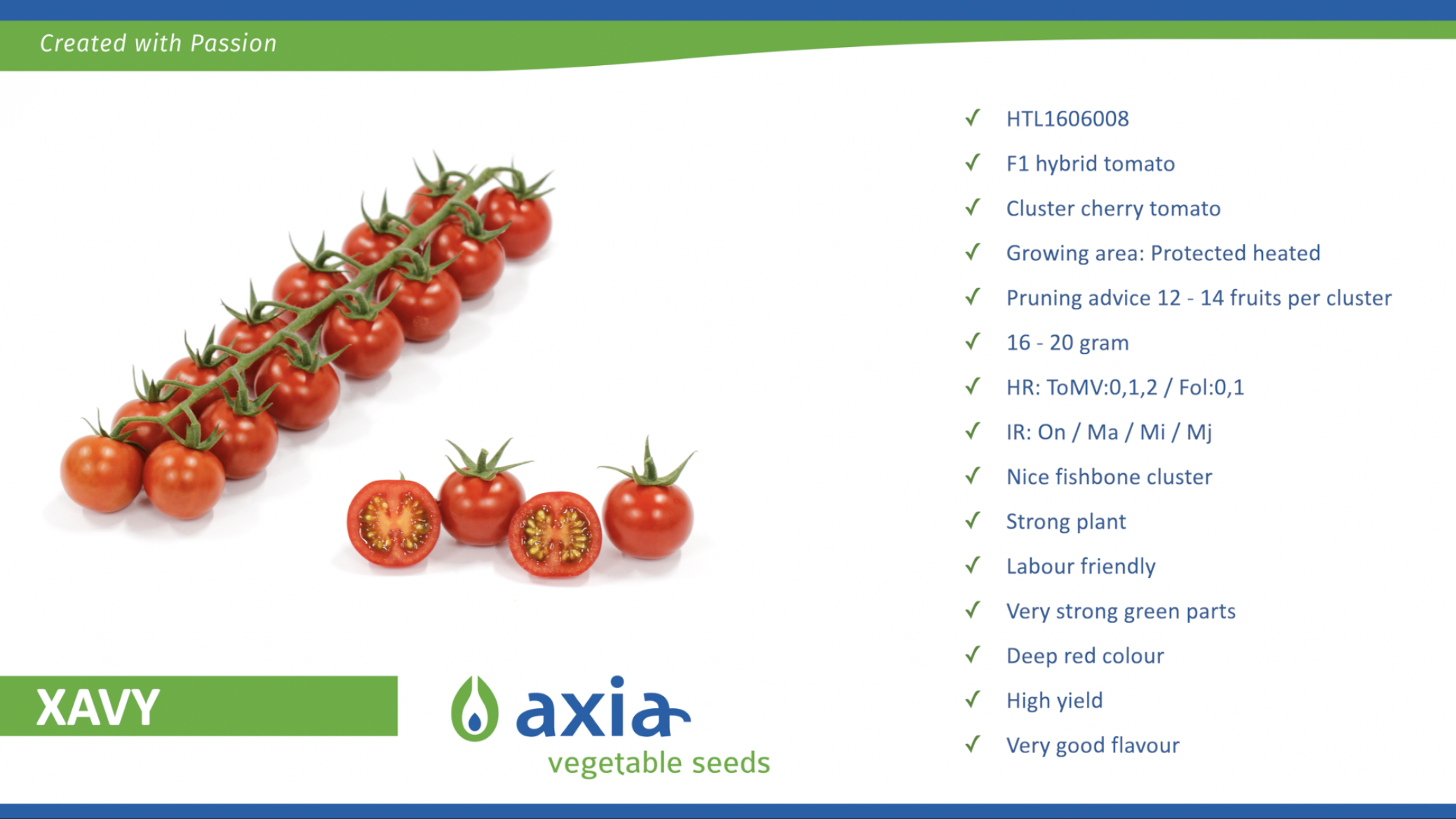 Created with Passion

✓ HTL1606008
✓ F1 hybrid tomato
✓ Cluster cherry tomato
✓ Growing area: Protected heated
✓ Pruning advice 12 - 14 fruits per cluster
✓ 16 - 20 gram
✓ HR: ToMV:0,1,2 / Fol:0,1
✓ IR: On / Ma / Mi / Mj
✓ Nice fishbone cluster
✓ Strong plant
✓ Labour friendly
✓ Very strong green parts
✓ Deep red colour
✓ High yield
✓ Very good flavour

XAVY

axia
vegetable seeds